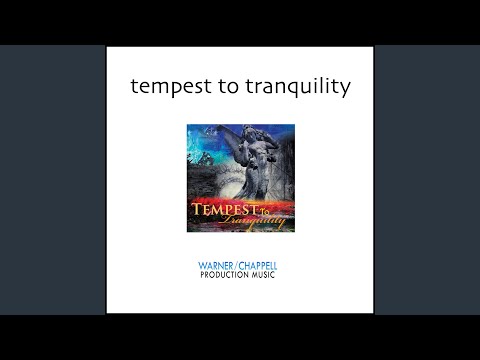 tempest to tranquility

TEMPEST To Tranquility

WARNER/CHAPPELL
PRODUCTION MUSIC